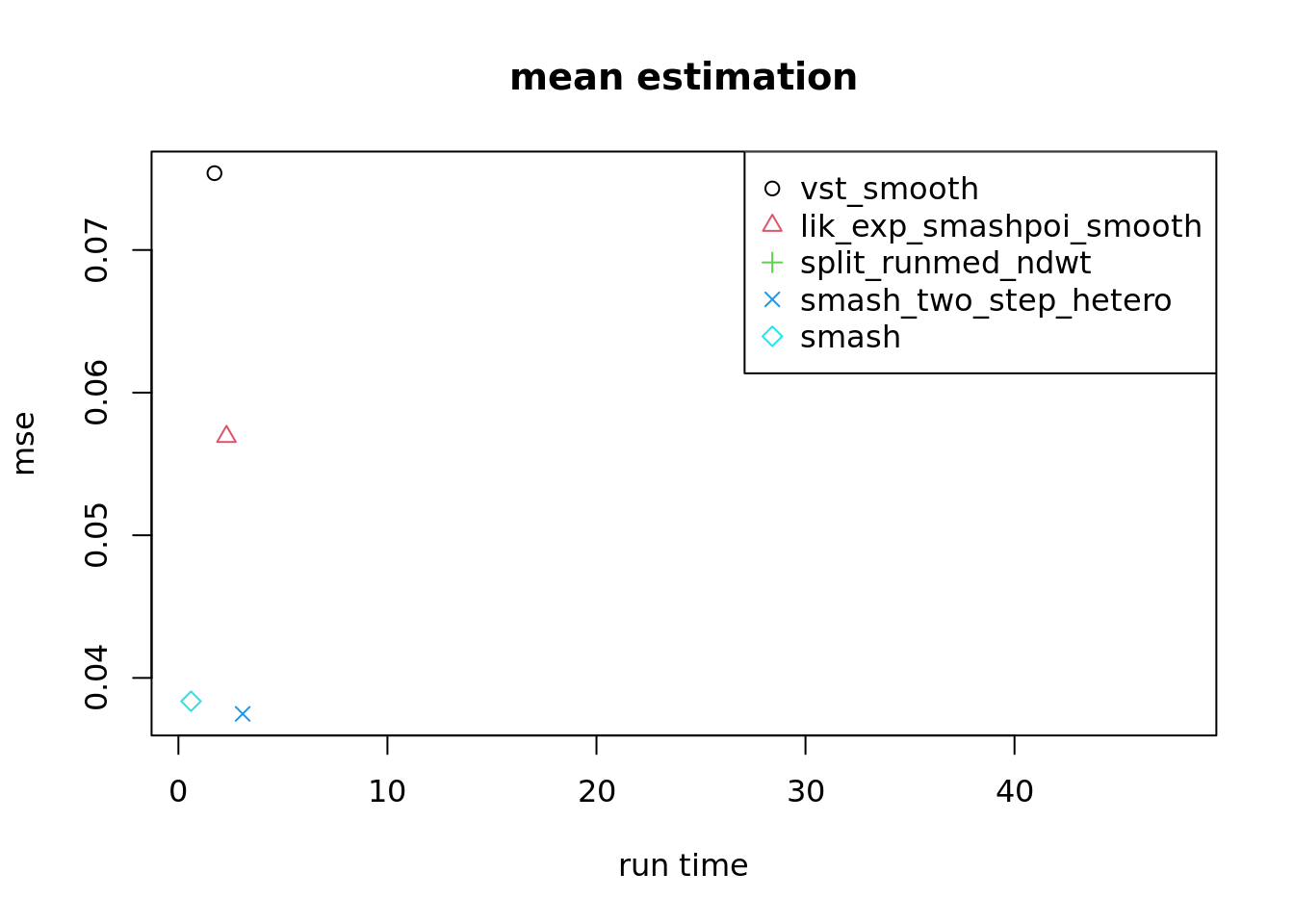 mean estimation

vst_smooth
lik_exp_smashpoi_smooth
split_runmed_ndwt
smash_two_step_hetero
smash

mse

0.07
0.06
0.05
0.04

0
10
20
30
40

run time